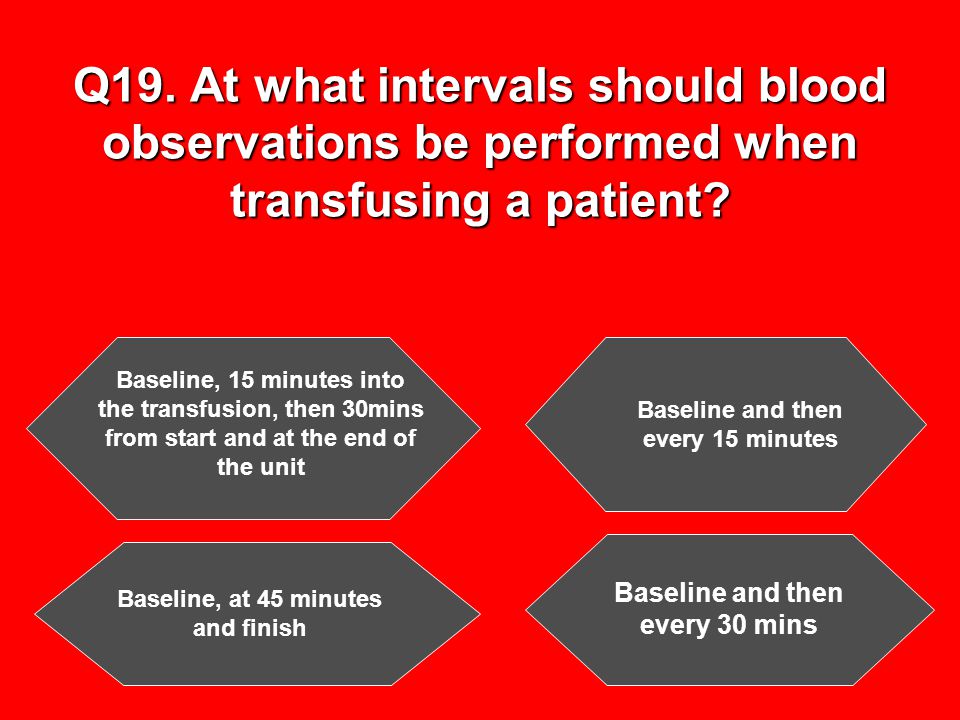 Q19. At what intervals should blood observations be performed when transfusing a patient?

Baseline, 15 minutes into the transfusion, then 30mins from start and at the end of the unit

Baseline and then every 15 minutes

Baseline, at 45 minutes and finish

Baseline and then every 30 mins